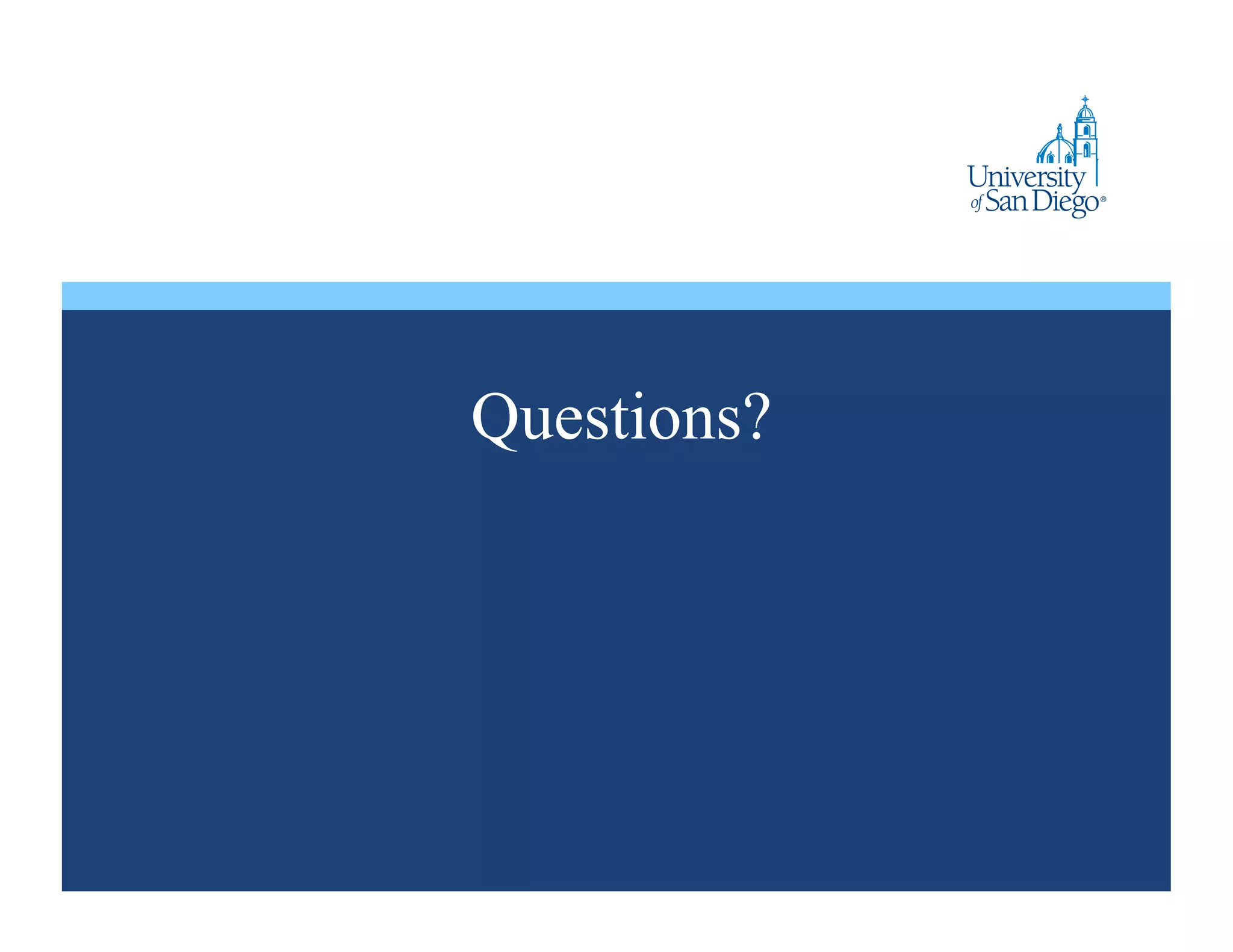 University of San Diego®

Questions?